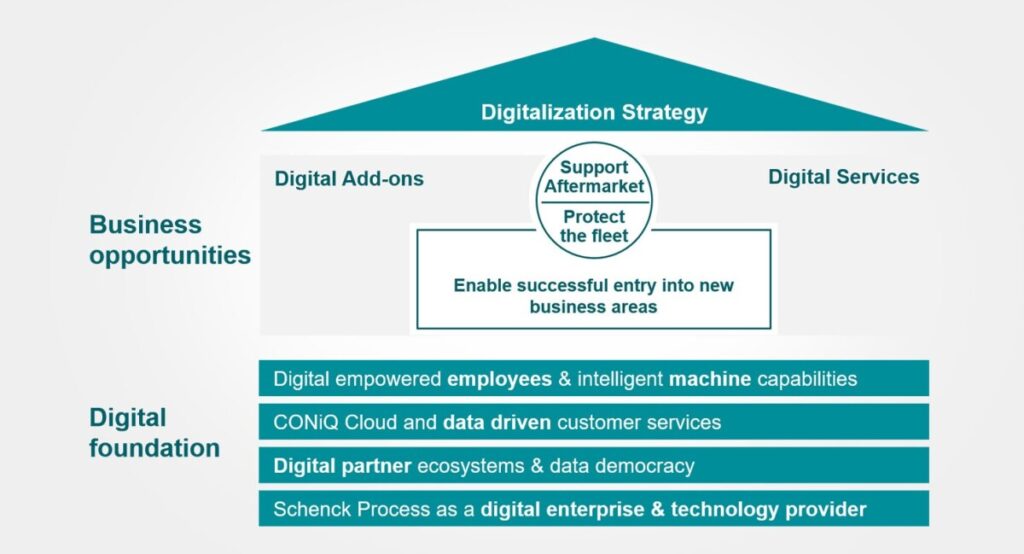 Digitalization Strategy

Business opportunities

Digital Add-ons

Support Aftermarket

Protect the fleet

Digital Services

Enable successful entry into new business areas

Digital foundation

Digital empowered employees & intelligent machine capabilities

CONiQ Cloud and data driven customer services

Digital partner ecosystems & data democracy

Schenck Process as a digital enterprise & technology provider